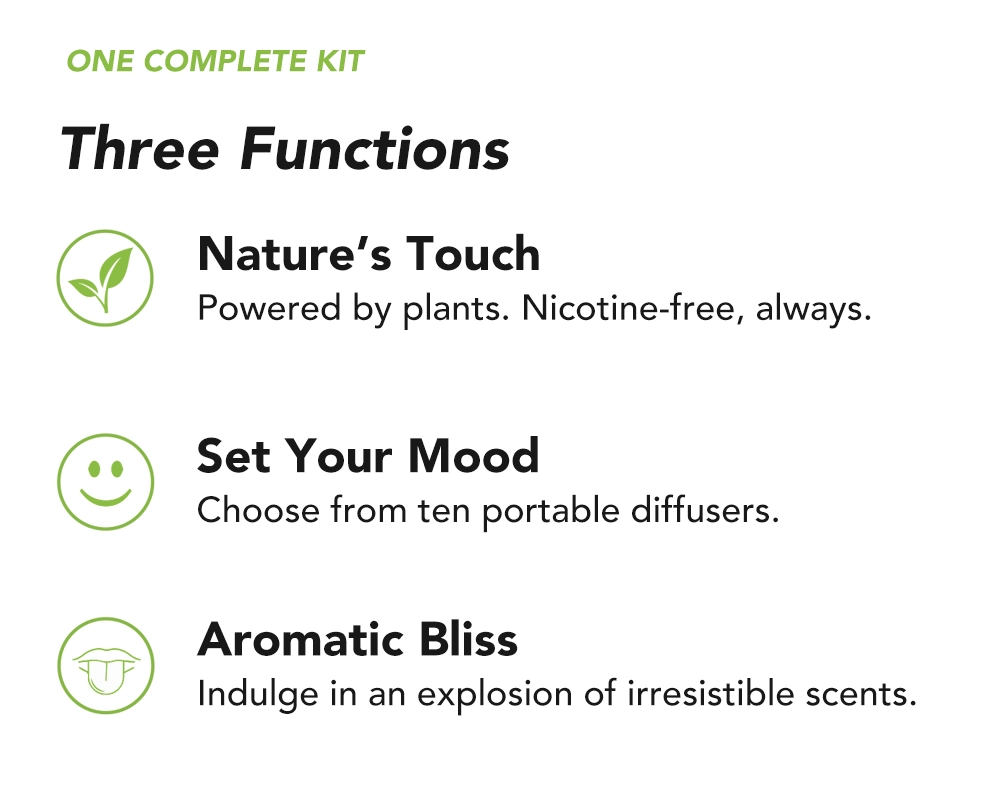 ONE COMPLETE KIT

Three Functions

Nature's Touch
Powered by plants. Nicotine-free, always.

Set Your Mood
Choose from ten portable diffusers.

Aromatic Bliss
Indulge in an explosion of irresistible scents.